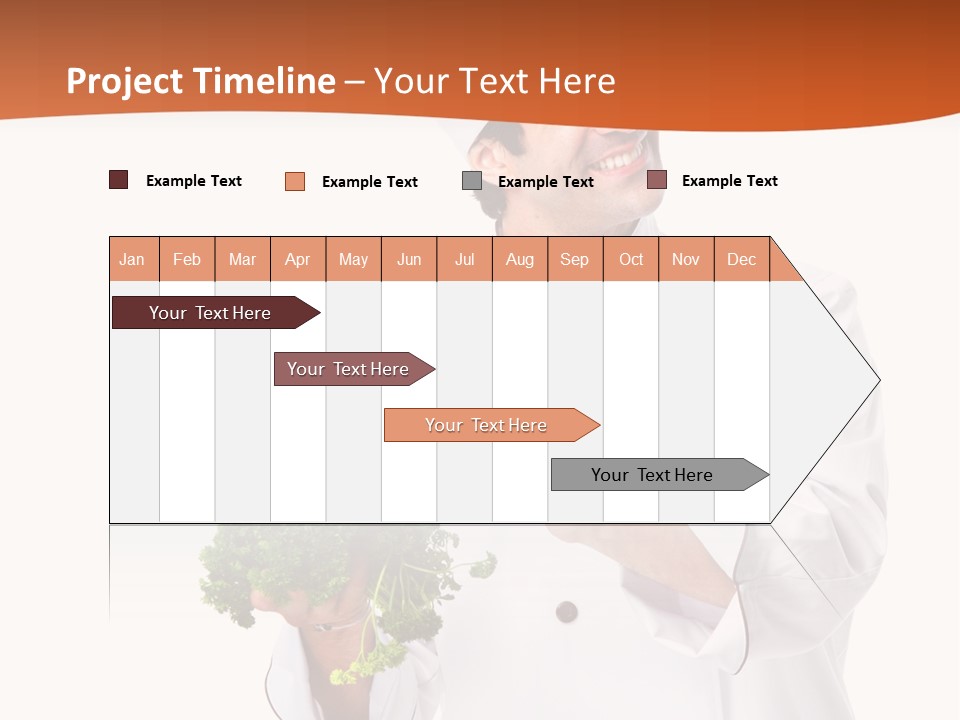 Project Timeline – Your Text Here

Example Text
Example Text
Example Text
Example Text

| Jan | Feb | Mar | Apr | May | Jun | Jul | Aug | Sep | Oct | Nov | Dec |
|---|---|---|---|---|---|---|---|---|---|---|---|

Your Text Here

Your Text Here

Your Text Here

Your Text Here